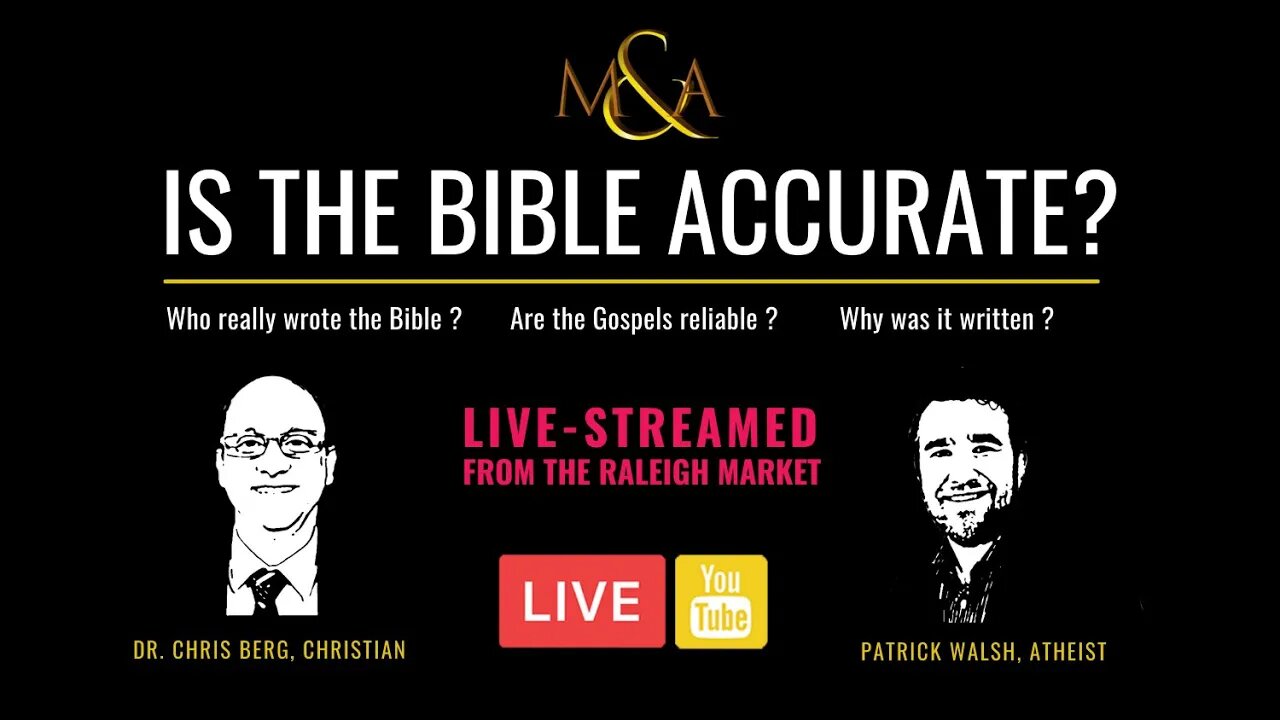 M&A

IS THE BIBLE ACCURATE?

Who really wrote the Bible ? Are the Gospels reliable ? Why was it written ?

LIVE-STREAMED
FROM THE RALEIGH MARKET

LIVE You Tube

DR. CHRIS BERG, CHRISTIAN

PATRICK WALSH, ATHEIST